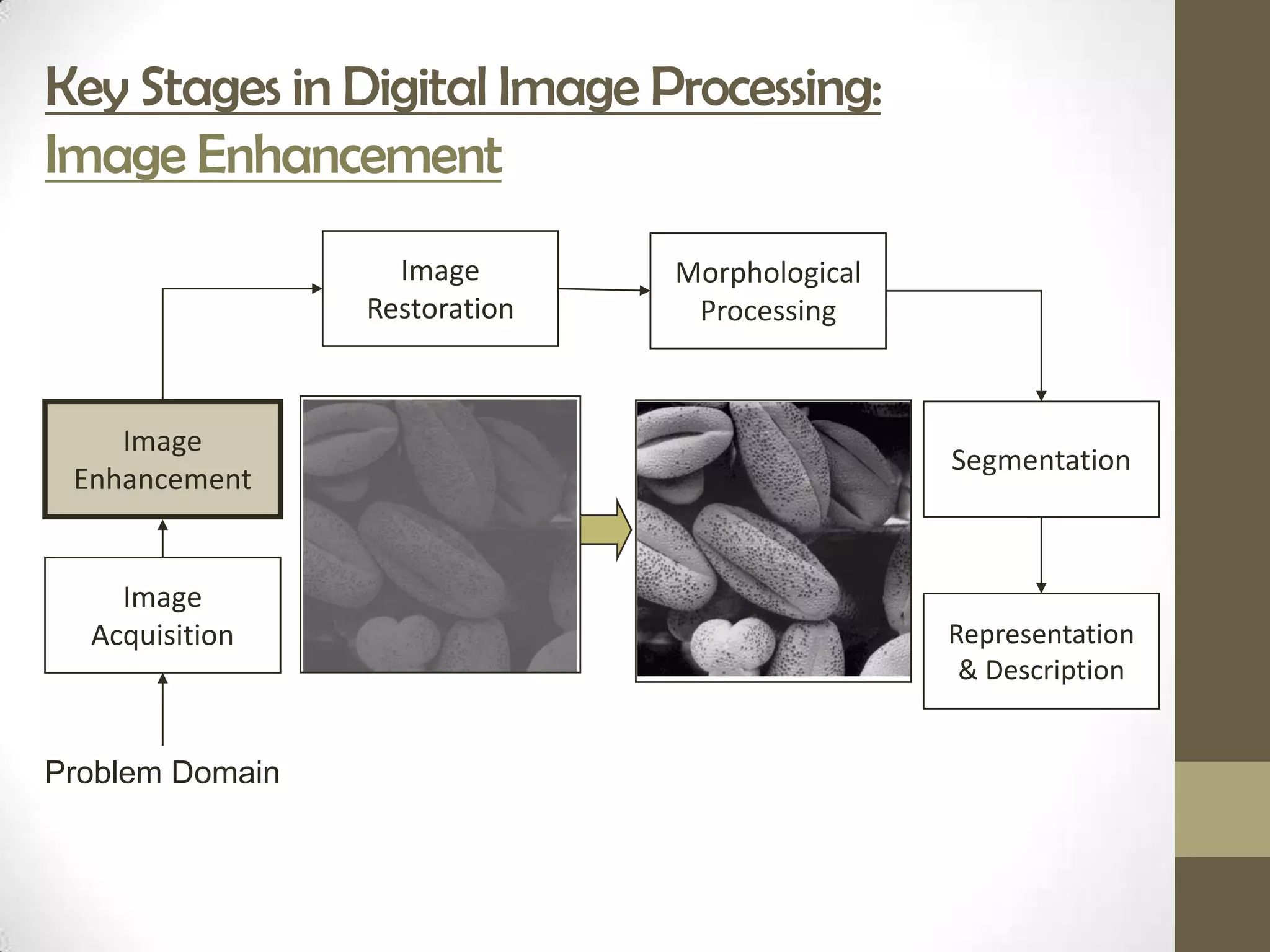 Key Stages in Digital Image Processing:
Image Enhancement

Image Restoration

Morphological Processing

Image Enhancement

Segmentation

Image Acquisition

Representation & Description

Problem Domain